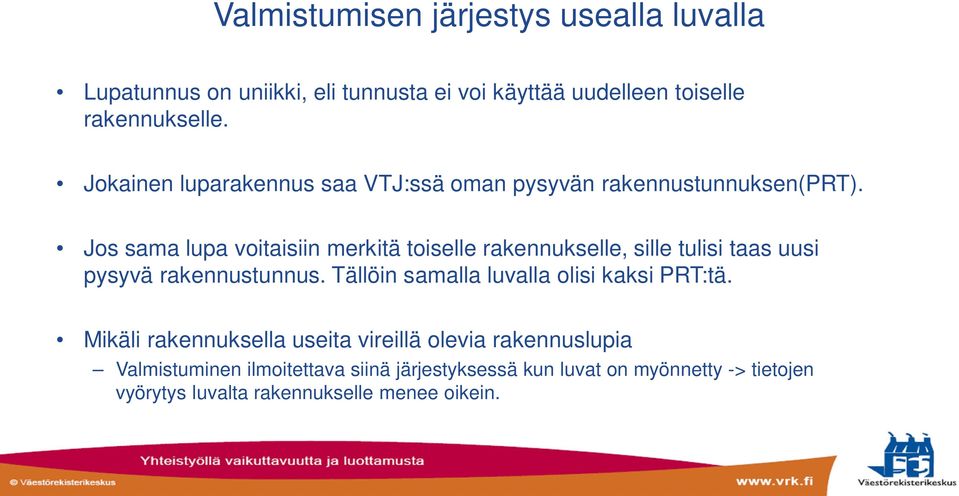 Valmistumisen järjestys usealla luvalla

• Lupatunnus on uniikki, eli tunnusta ei voi käyttää uudelleen toiselle rakennukselle.

• Jokainen luparakennus saa VTJ:ssä oman pysyvän rakennustunnuksen(PRT).

• Jos sama lupa voitaisiin merkitä toiselle rakennukselle, sille tulisi taas uusi pysyvä rakennustunnus. Tällöin samalla luvalla olisi kaksi PRT:tä.

• Mikäli rakennuksella useita vireillä olevia rakennuslupia
– Valmistuminen ilmoitettava siinä järjestyksessä kun luvat on myönnetty -> tietojen vyörytys luvalta rakennukselle menee oikein.

Yhteistyöllä vaikuttavuutta ja luottamusta

© Väestörekisterikeskus

www.vrk.fi

Väestörekisterikeskus